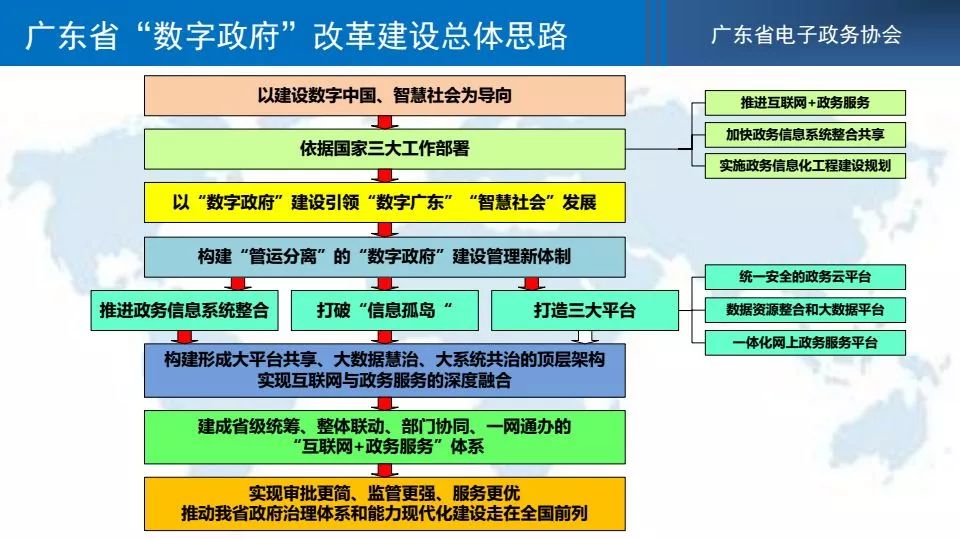 广东省“数字政府”改革建设总体思路

广东省电子政务协会

以建设数字中国、智慧社会为导向

依据国家三大工作部署

推进互联网+政务服务

加快政务信息系统整合共享

实施政务信息化工程建设规划

以“数字政府”建设引领“数字广东”“智慧社会”发展

构建“管运分离”的“数字政府”建设管理新体制

推进政务信息系统整合

打破“信息孤岛“

打造三大平台

统一安全的政务云平台

数据资源整合和大数据平台

一体化网上政务服务平台

构建形成大平台共享、大数据慧治、大系统共治的顶层架构
实现互联网与政务服务的深度融合

建成省级统筹、整体联动、部门协同、一网通办的
“互联网+政务服务”体系

实现审批更简、监管更强、服务更优
推动我省政府治理体系和能力现代化建设走在全国前列